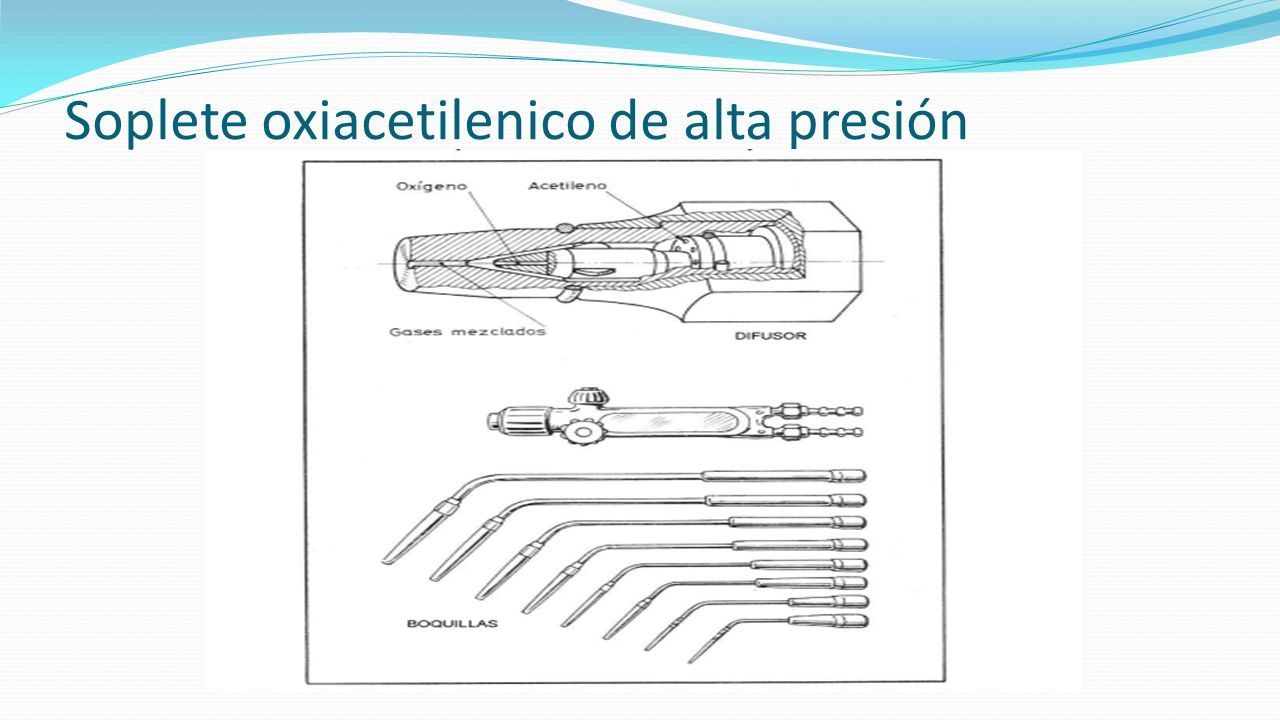 Soplete oxiacetilenico de alta presión

Oxígeno
Acetileno
Gases mezclados
DIFUSOR
BOQUILLAS